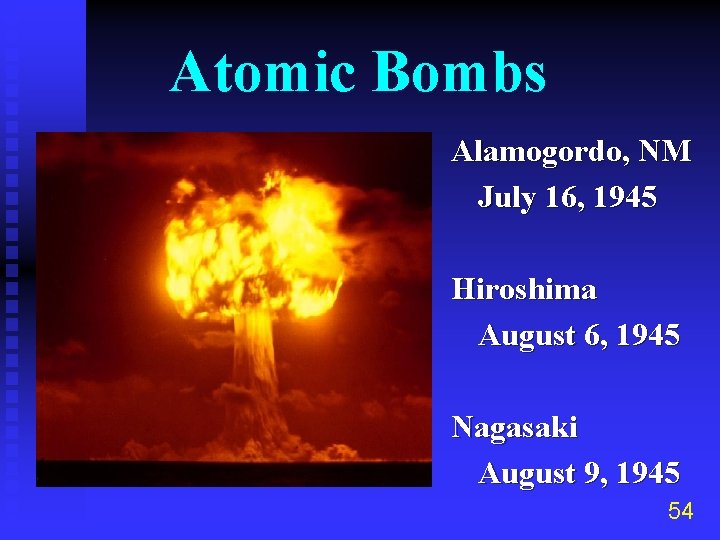 Atomic Bombs

Alamogordo, NM
July 16, 1945

Hiroshima
August 6, 1945

Nagasaki
August 9, 1945

54